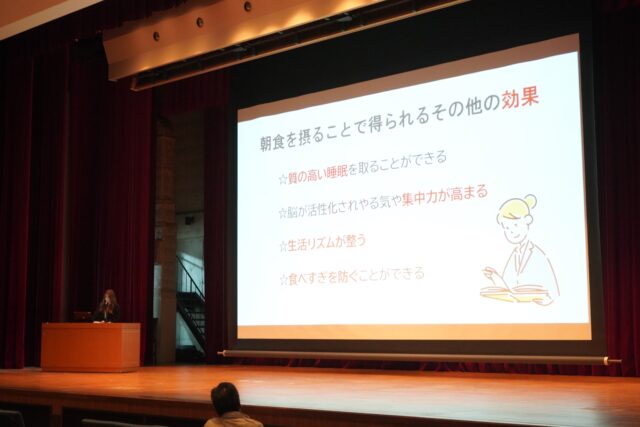 朝食を摂ることで得られるその他の効果

☆質の高い睡眠を取ることができる

☆脳が活性化されやる気や集中力が高まる

☆生活リズムが整う

☆食べすぎを防ぐことができる